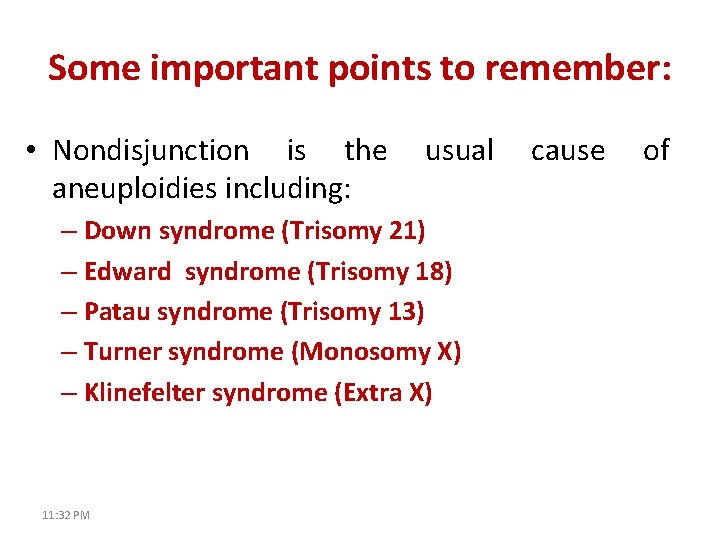 Some important points to remember:

• Nondisjunction is the usual cause of aneuploidies including:

– Down syndrome (Trisomy 21)
– Edward syndrome (Trisomy 18)
– Patau syndrome (Trisomy 13)
– Turner syndrome (Monosomy X)
– Klinefelter syndrome (Extra X)

11:32 PM